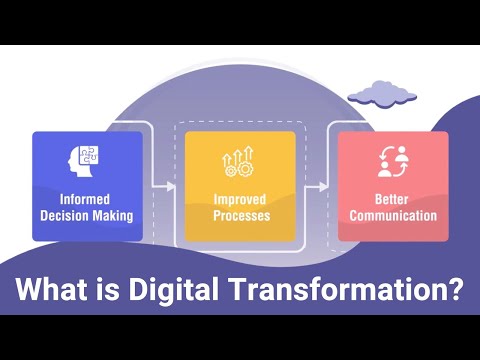 Informed Decision Making

Improved Processes

Better Communication

What is Digital Transformation?